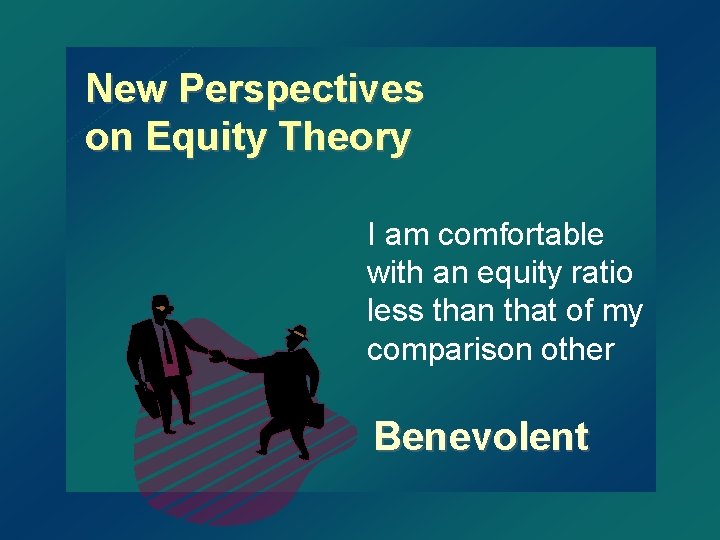 New Perspectives on Equity Theory

I am comfortable with an equity ratio less than that of my comparison other

Benevolent